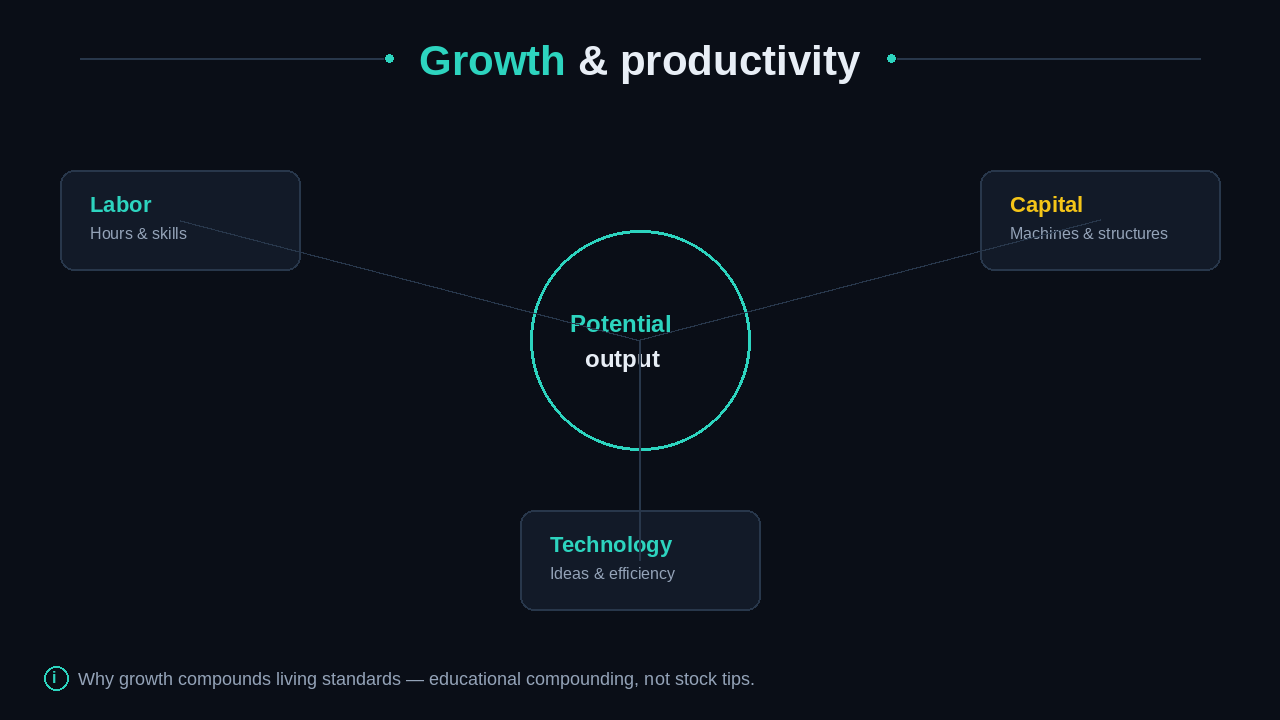 Growth & productivity

Labor
Hours & skills

Capital
Machines & structures

Potential output

Technology
Ideas & efficiency

i Why growth compounds living standards — educational compounding, not stock tips.